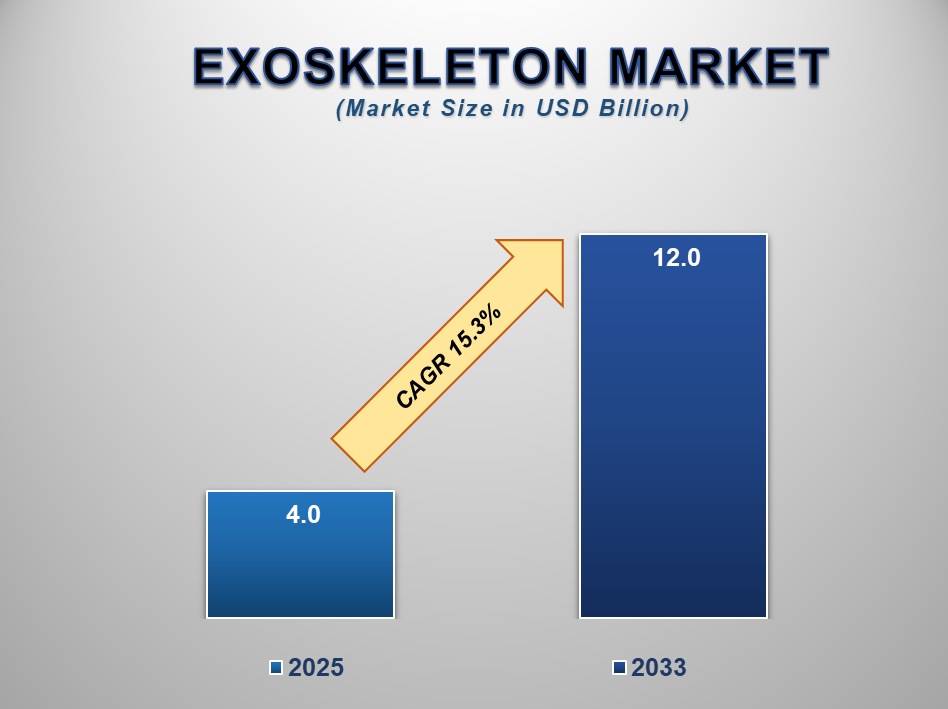 EXOSKELETON MARKET
(Market Size in USD Billion)

CAGR 15.3%

4.0

12.0

2025

2033